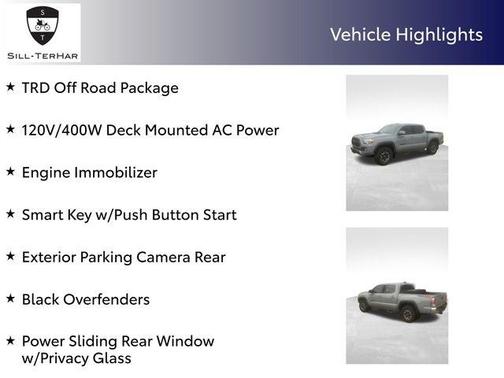 S
T
SILL-TERHAR

Vehicle Highlights

★ TRD Off Road Package

★ 120V/400W Deck Mounted AC Power

★ Engine Immobilizer

★ Smart Key w/Push Button Start

★ Exterior Parking Camera Rear

★ Black Overfenders

★ Power Sliding Rear Window w/Privacy Glass